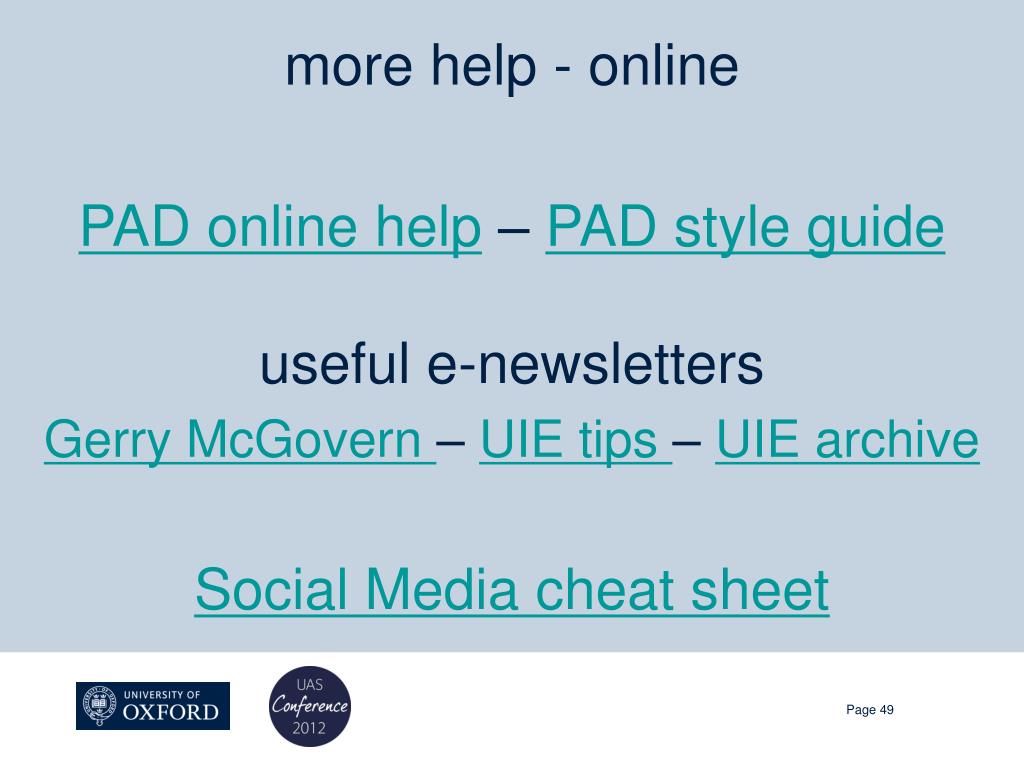 more help - online

PAD online help – PAD style guide

useful e-newsletters

Gerry McGovern – UIE tips – UIE archive

Social Media cheat sheet

UNIVERSITY OF OXFORD

UAS Conference 2012

Page 49